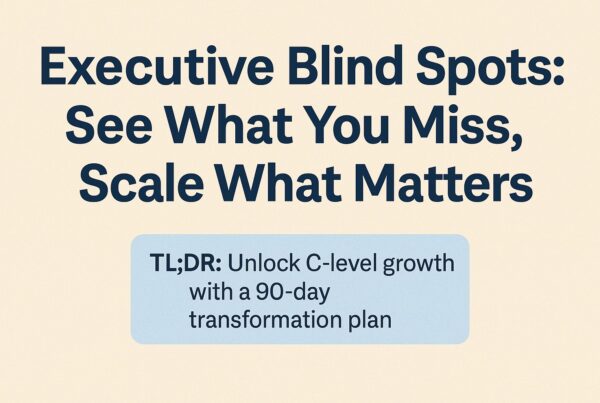 Executive Blind Spots: See What You Miss, Scale What Matters

TL;DR: Unlock C-level growth with a 90-day transformation plan